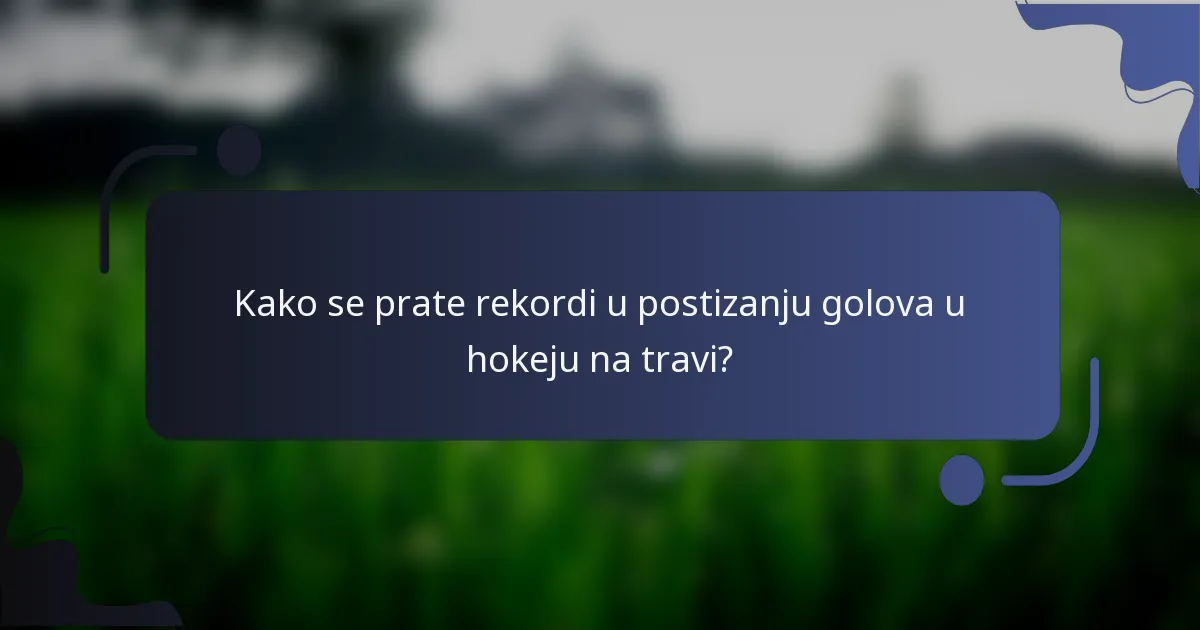 Kako se prate rekordi u postizanju golova u hokeju na travi?